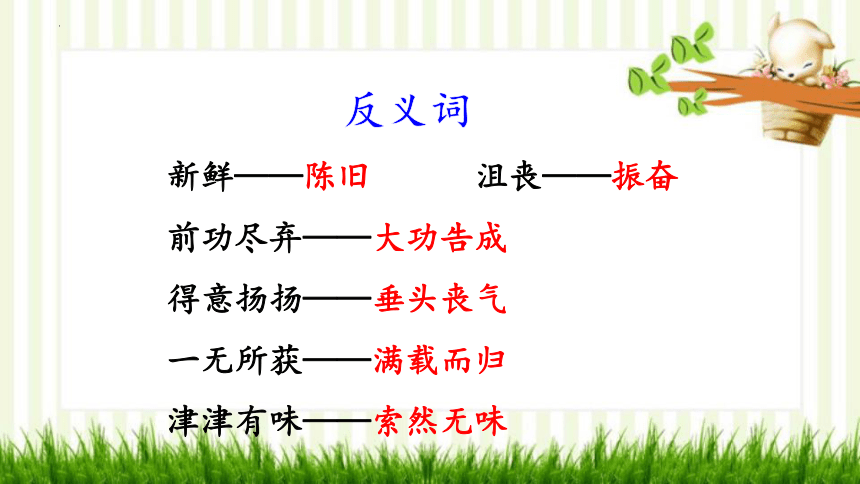 反义词

新鲜——陈旧　　沮丧——振奋

前功尽弃——大功告成

得意扬扬——垂头丧气

一无所获——满载而归

津津有味——索然无味